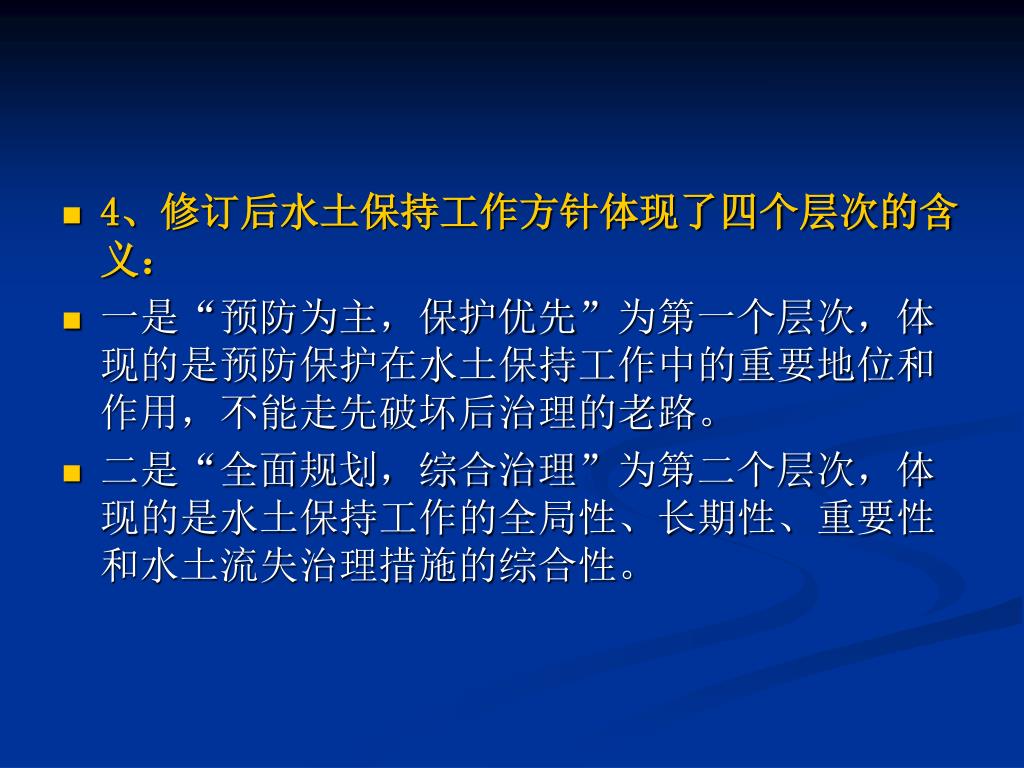 4、修订后水土保持工作方针体现了四个层次的含义：

一是“预防为主，保护优先”为第一个层次，体现的是预防保护在水土保持工作中的重要地位和作用，不能走先破坏后治理的老路。

二是“全面规划，综合治理”为第二个层次，体现的是水土保持工作的全局性、长期性、重要性和水土流失治理措施的综合性。